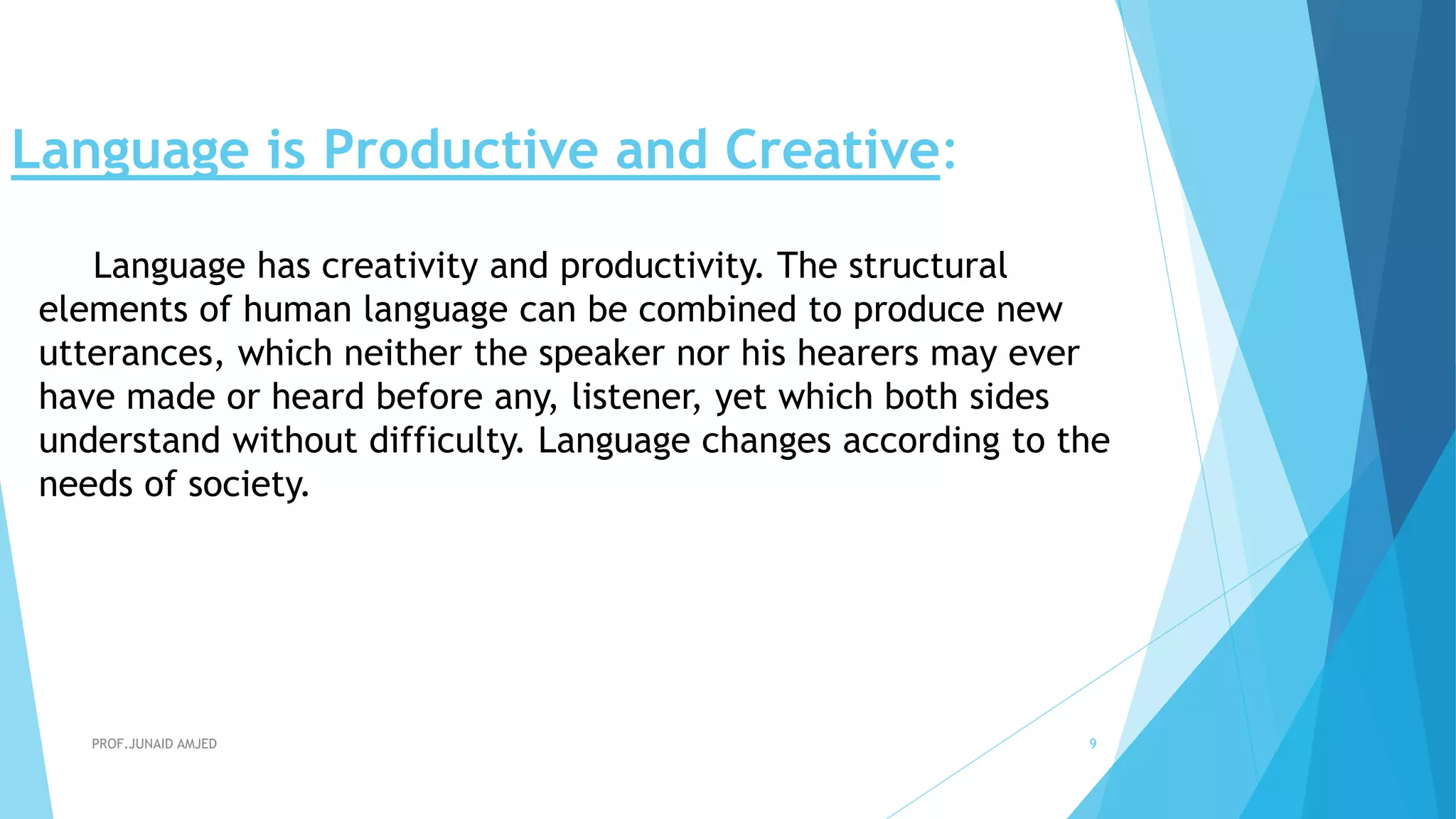 Language is Productive and Creative:

Language has creativity and productivity. The structural elements of human language can be combined to produce new utterances, which neither the speaker nor his hearers may ever have made or heard before any, listener, yet which both sides understand without difficulty. Language changes according to the needs of society.

PROF.JUNAID AMJED

9